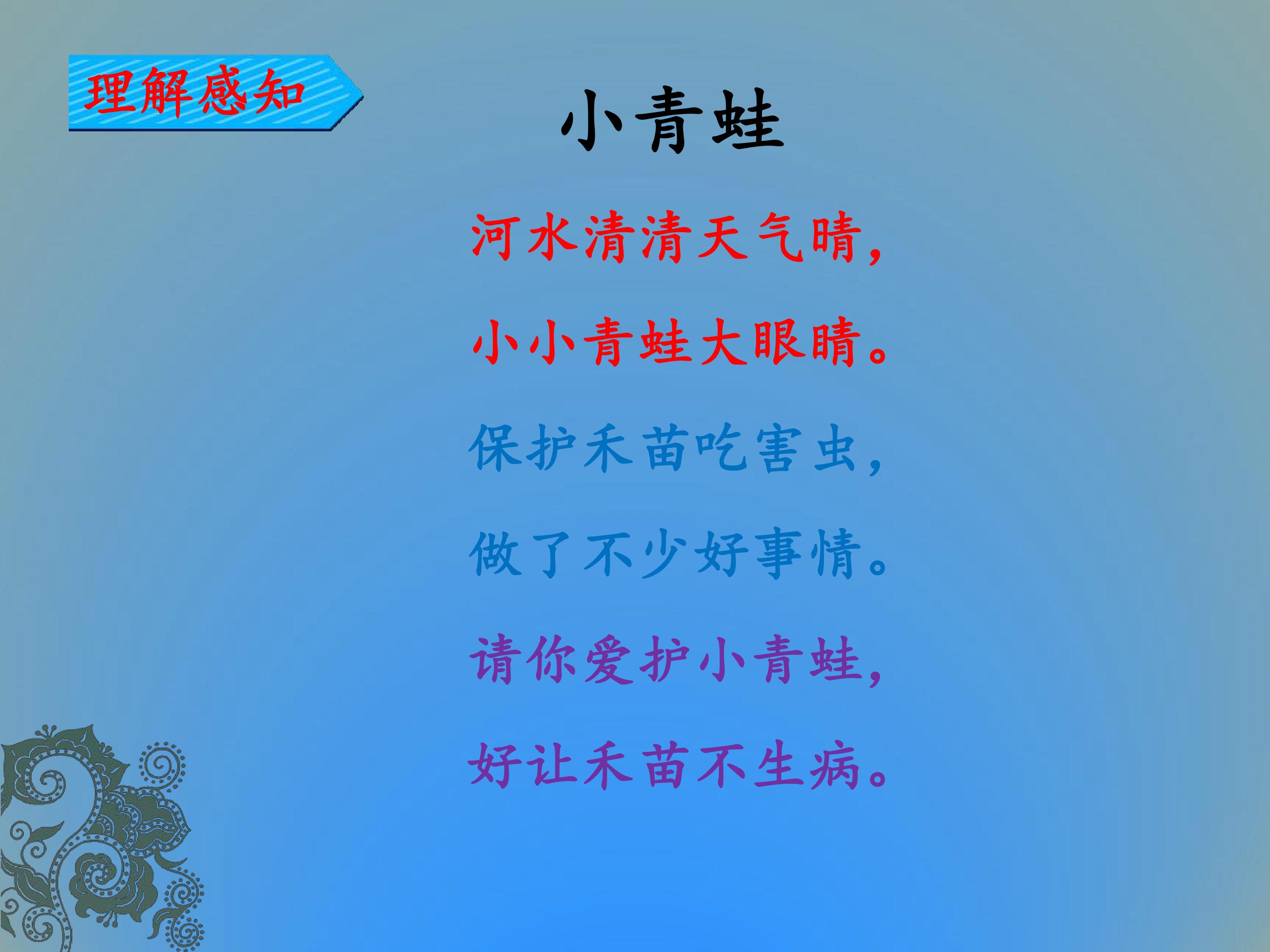 理解感知

小青蛙

河水清清天气晴，
小小青蛙大眼睛。
保护禾苗吃害虫，
做了不少好事情。
请你爱护小青蛙，
好让禾苗不生病。